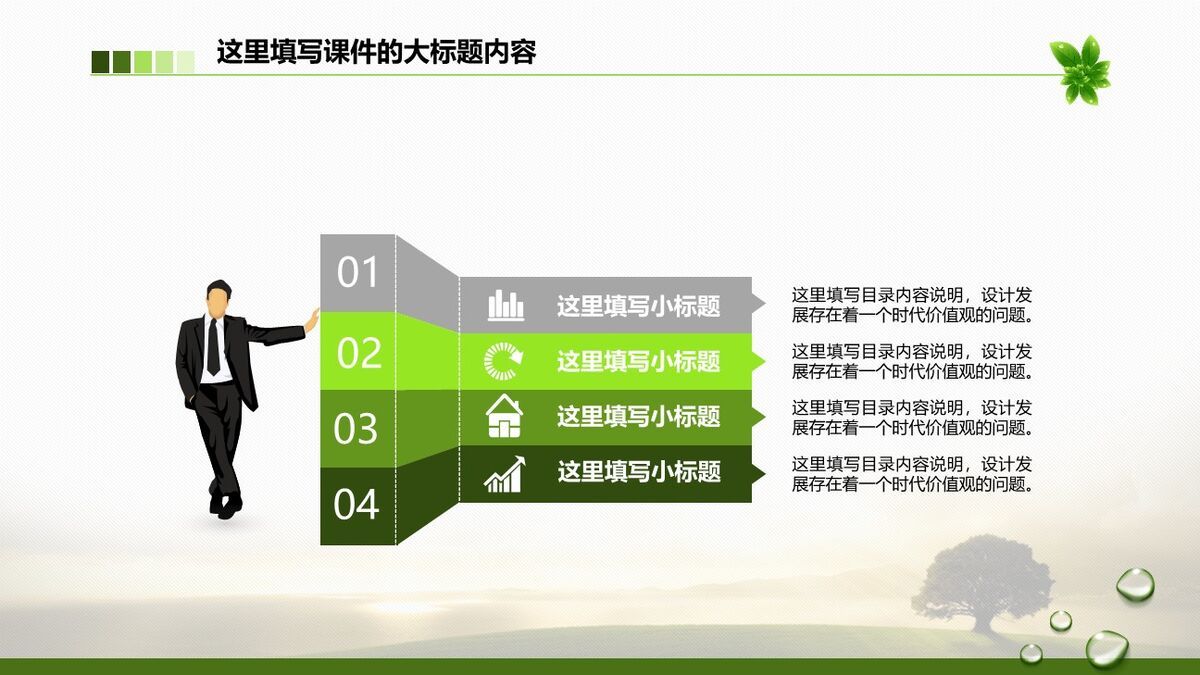 这里填写课件的大标题内容

01

这里填写小标题

这里填写目录内容说明，设计发展存在着一个时代价值观的问题。

02

这里填写小标题

这里填写目录内容说明，设计发展存在着一个时代价值观的问题。

03

这里填写小标题

这里填写目录内容说明，设计发展存在着一个时代价值观的问题。

04

这里填写小标题

这里填写目录内容说明，设计发展存在着一个时代价值观的问题。